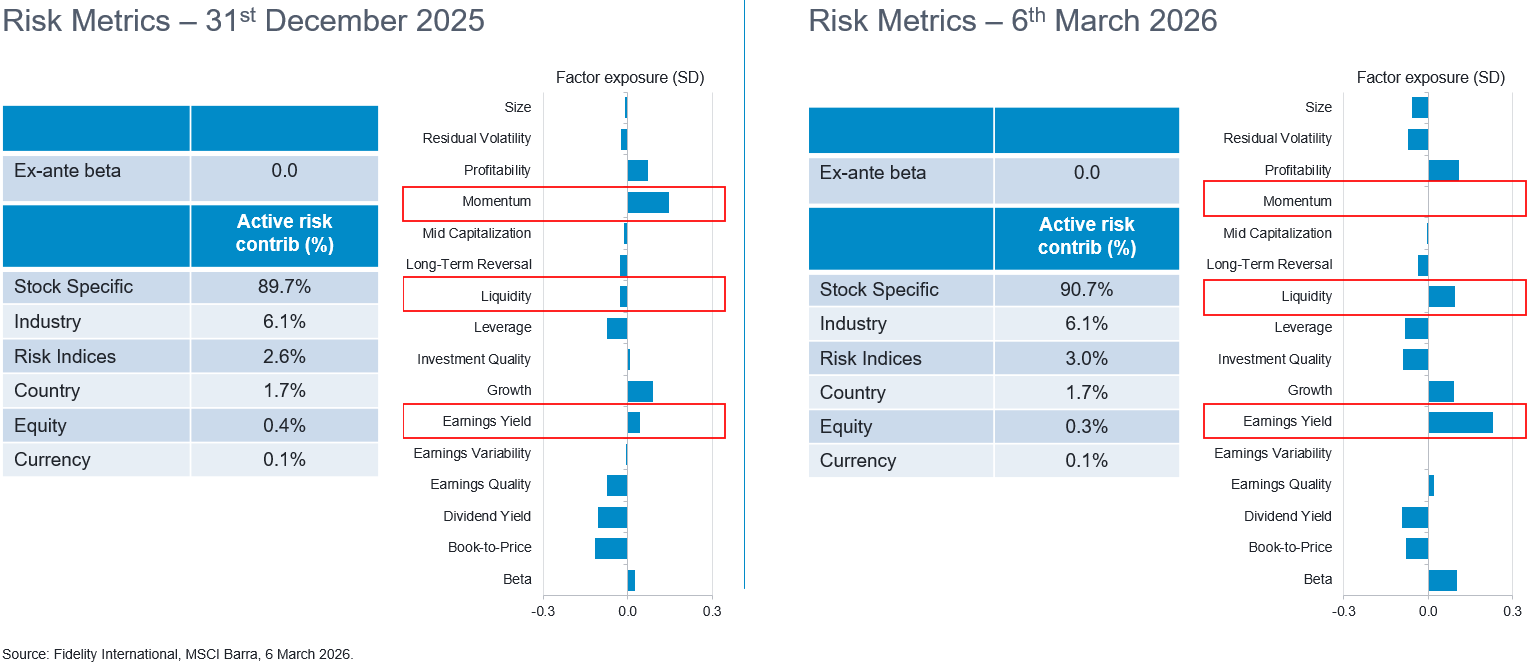 Risk Metrics – 31$^{st}$ December 2025

| | |
|---|---|
| Ex-ante beta | 0.0 |
| | Active risk contrib (%) |
| Stock Specific | 89.7% |
| Industry | 6.1% |
| Risk Indices | 2.6% |
| Country | 1.7% |
| Equity | 0.4% |
| Currency | 0.1% |

Factor exposure (SD)

Size
Residual Volatility
Profitability
Momentum
Mid Capitalization
Long-Term Reversal
Liquidity
Leverage
Investment Quality
Growth
Earnings Yield
Earnings Variability
Earnings Quality
Dividend Yield
Book-to-Price
Beta

-0.3 0.0 0.3

Risk Metrics – 6$^{th}$ March 2026

| | |
|---|---|
| Ex-ante beta | 0.0 |
| | Active risk contrib (%) |
| Stock Specific | 90.7% |
| Industry | 6.1% |
| Risk Indices | 3.0% |
| Country | 1.7% |
| Equity | 0.3% |
| Currency | 0.1% |

Factor exposure (SD)

Size
Residual Volatility
Profitability
Momentum
Mid Capitalization
Long-Term Reversal
Liquidity
Leverage
Investment Quality
Growth
Earnings Yield
Earnings Variability
Earnings Quality
Dividend Yield
Book-to-Price
Beta

-0.3 0.0 0.3

Source: Fidelity International, MSCI Barra, 6 March 2026.